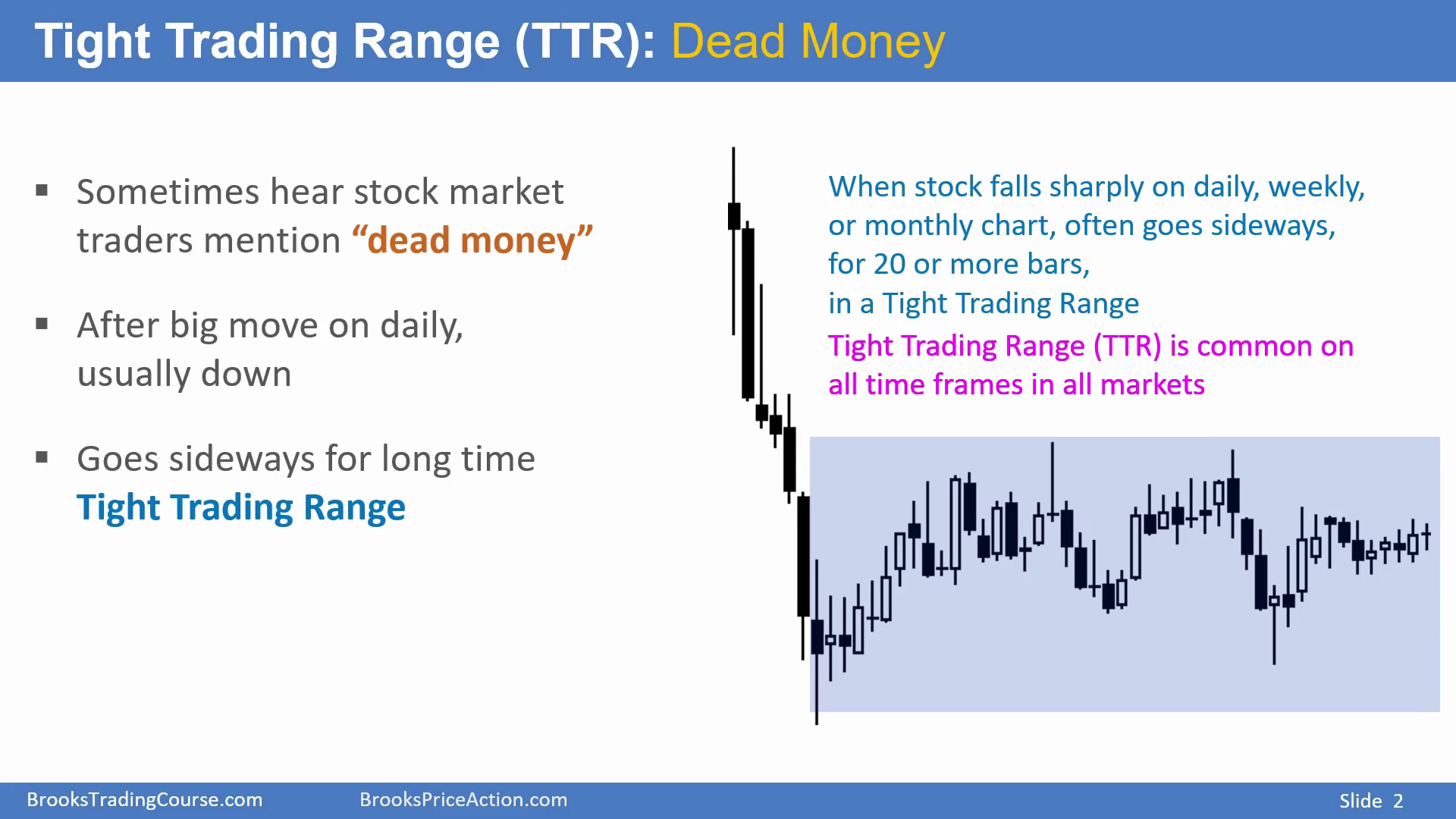 Tight Trading Range (TTR): Dead Money

▪ Sometimes hear stock market traders mention “dead money”

▪ After big move on daily, usually down

▪ Goes sideways for long time
Tight Trading Range

When stock falls sharply on daily, weekly, or monthly chart, often goes sideways, for 20 or more bars,
in a Tight Trading Range
Tight Trading Range (TTR) is common on all time frames in all markets

BrooksTradingCourse.com BrooksPriceAction.com Slide 2